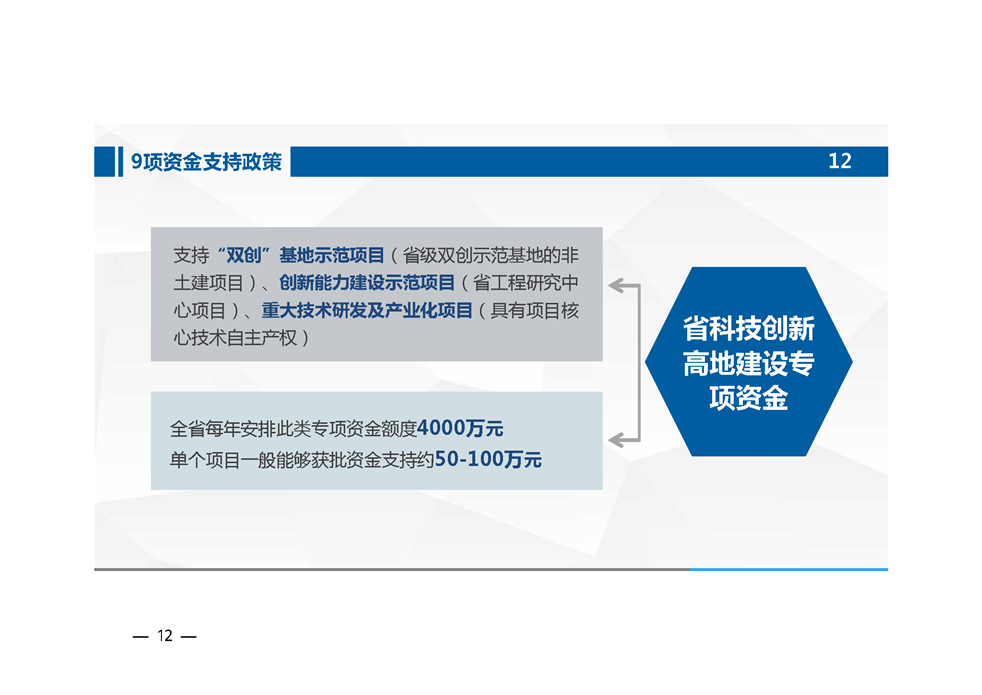 9项资金支持政策

12

支持“双创”基地示范项目（省级双创示范基地的非土建项目）、创新能力建设示范项目（省工程研究中心项目）、重大技术研发及产业化项目（具有项目核心技术自主产权）

全省每年安排此类专项资金额度4000万元
单个项目一般能够获批资金支持约50-100万元

省科技创新高地建设专项资金

— 12 —